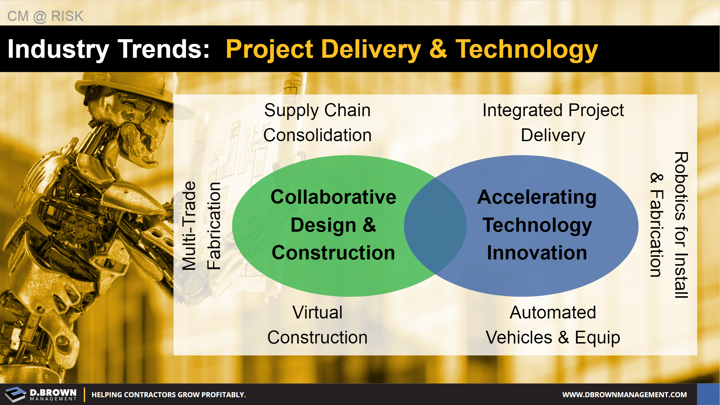 CM @ RISK

Industry Trends: Project Delivery & Technology

Supply Chain Consolidation

Integrated Project Delivery

Multi-Trade Fabrication

Collaborative Design & Construction

Accelerating Technology Innovation

Robotics for Install & Fabrication

Virtual Construction

Automated Vehicles & Equip

D.BROWN MANAGEMENT

HELPING CONTRACTORS GROW PROFITABLY.

WWW.DBROWNMANAGEMENT.COM